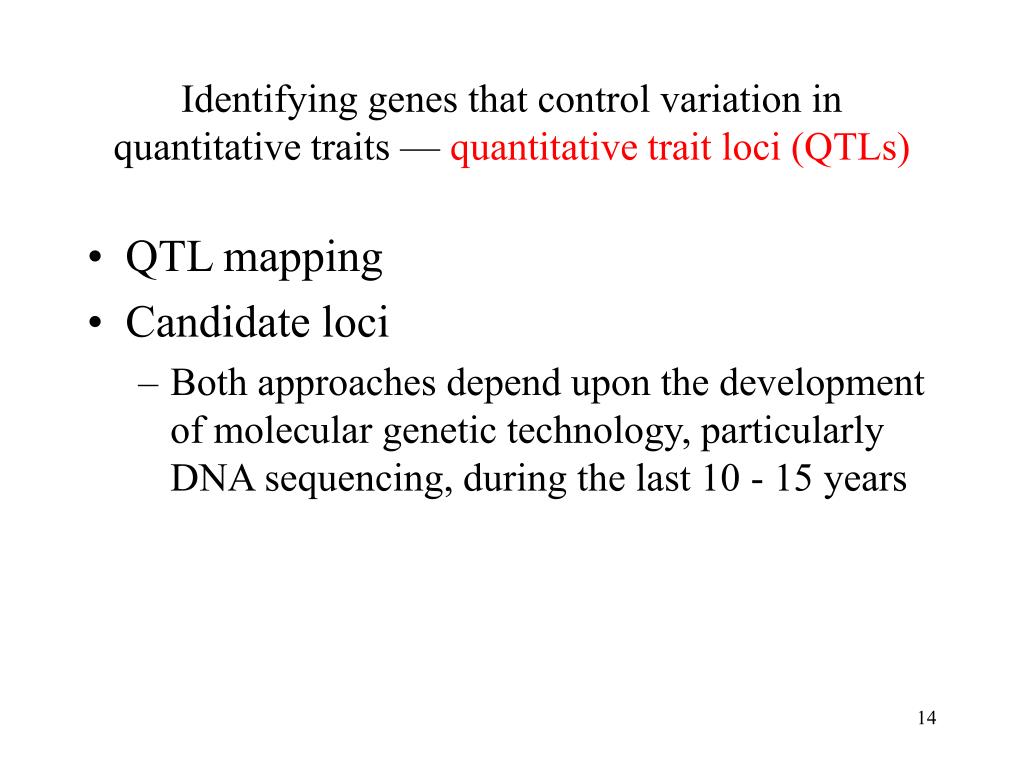 Identifying genes that control variation in quantitative traits — quantitative trait loci (QTLs)

• QTL mapping
• Candidate loci
– Both approaches depend upon the development of molecular genetic technology, particularly DNA sequencing, during the last 10 - 15 years

14